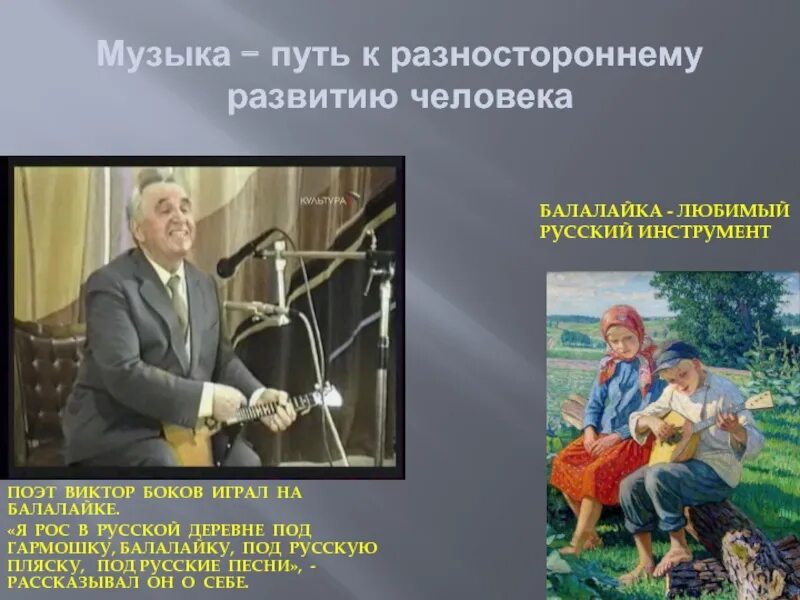 Музыка – путь к разностороннему развитию человека

КУЛЬТУРА

БАЛАЛАЙКА - ЛЮБИМЫЙ РУССКИЙ ИНСТРУМЕНТ

ПОЭТ ВИКТОР БОКОВ ИГРАЛ НА БАЛАЛАЙКЕ.

«Я РОС В РУССКОЙ ДЕРЕВНЕ ПОД ГАРМОШКУ, БАЛАЛАЙКУ, ПОД РУССКУЮ ПЛЯСКУ, ПОД РУССКИЕ ПЕСНИ», - РАССКАЗЫВАЛ ОН О СЕБЕ.